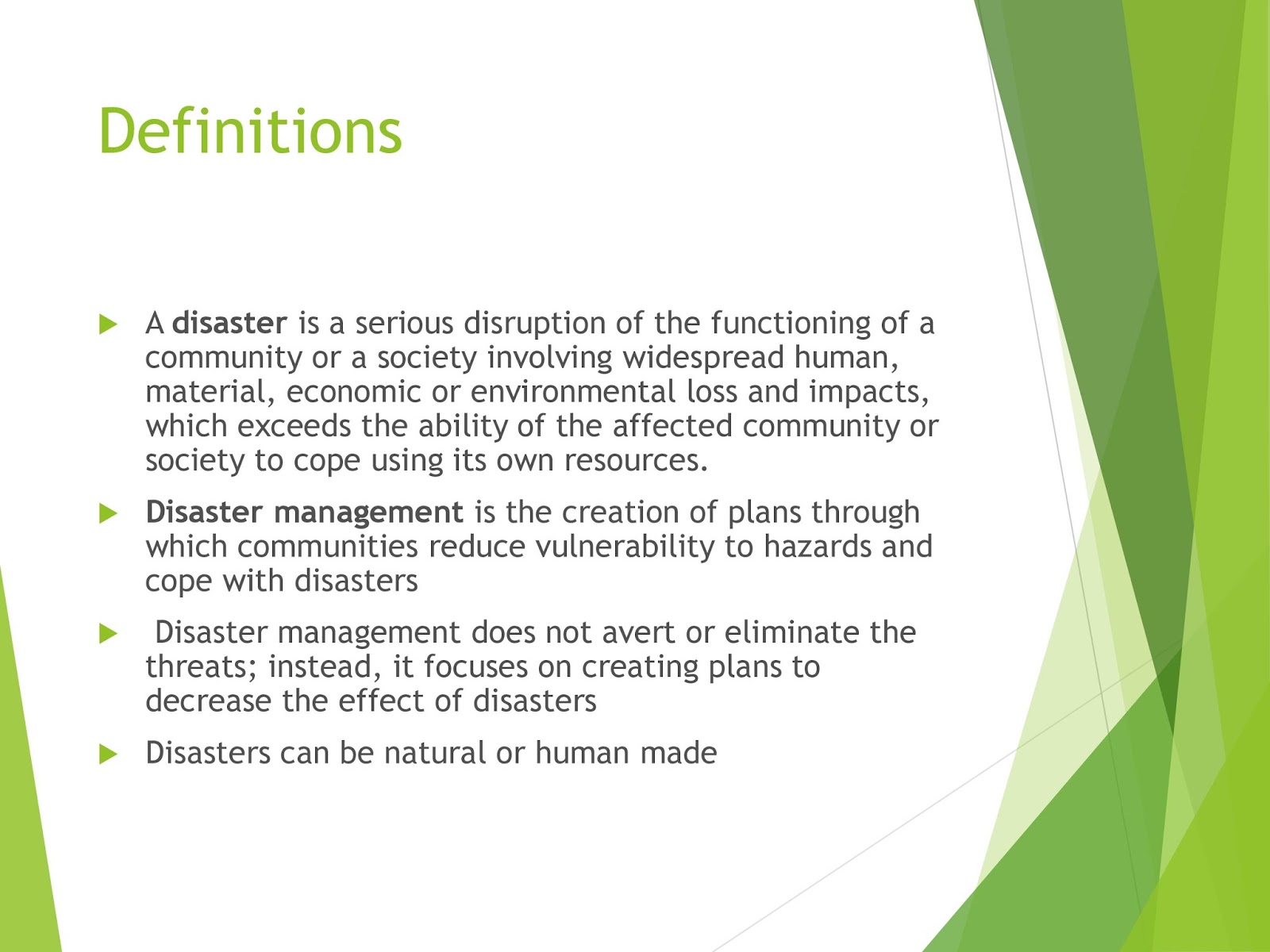 Definitions

A disaster is a serious disruption of the functioning of a community or a society involving widespread human, material, economic or environmental loss and impacts, which exceeds the ability of the affected community or society to cope using its own resources.

Disaster management is the creation of plans through which communities reduce vulnerability to hazards and cope with disasters

Disaster management does not avert or eliminate the threats; instead, it focuses on creating plans to decrease the effect of disasters

Disasters can be natural or human made